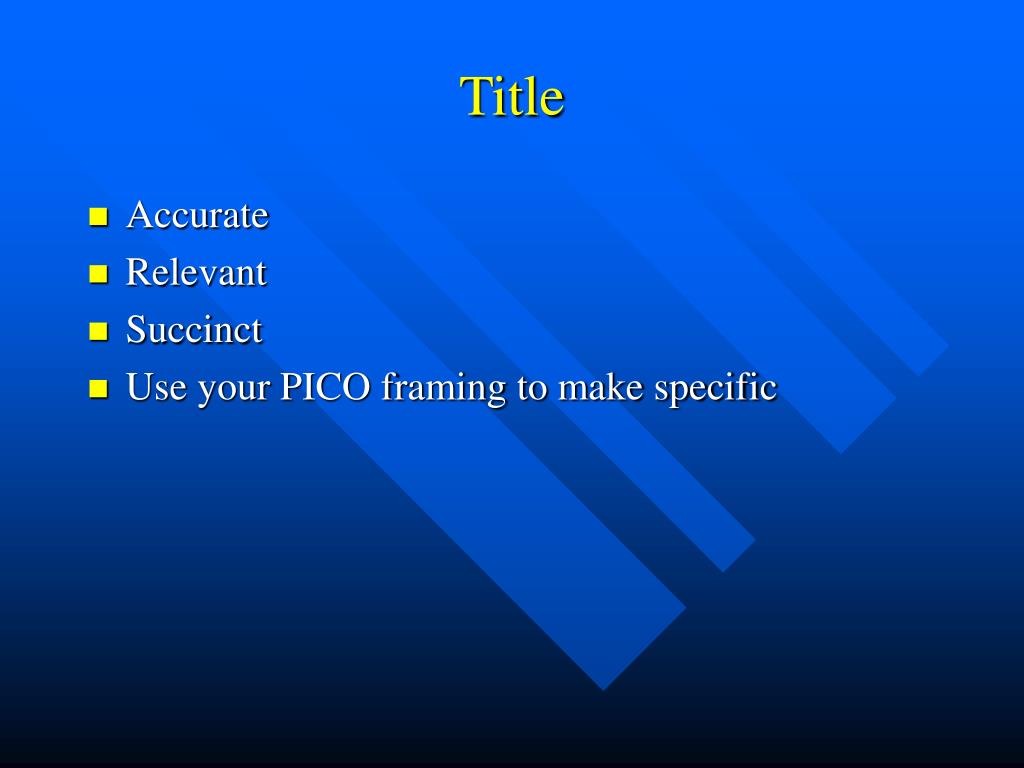 Title

- Accurate
- Relevant
- Succinct
- Use your PICO framing to make specific